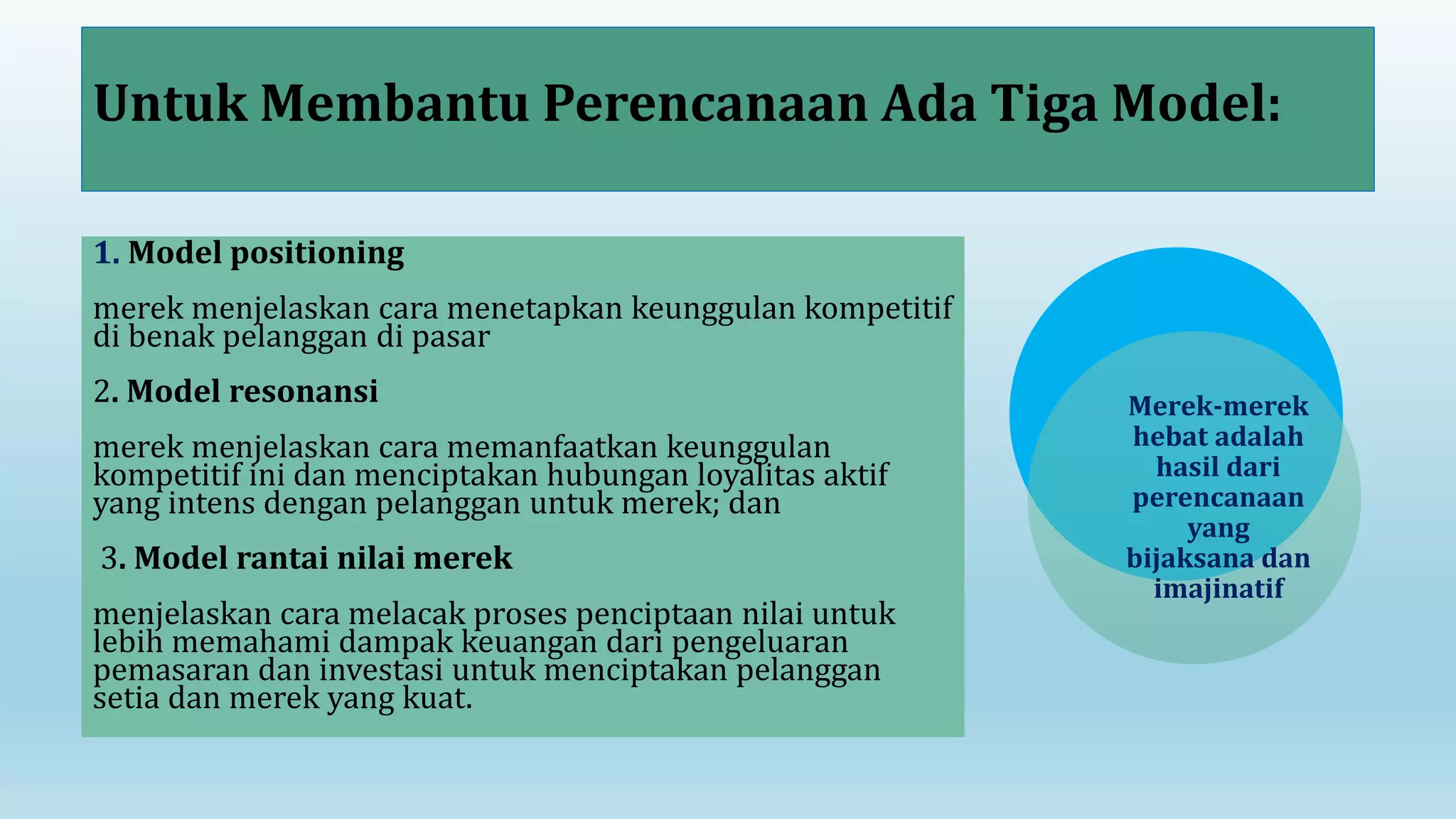 Untuk Membantu Perencanaan Ada Tiga Model:

1. Model positioning

merek menjelaskan cara menetapkan keunggulan kompetitif di benak pelanggan di pasar

2. Model resonansi

merek menjelaskan cara memanfaatkan keunggulan kompetitif ini dan menciptakan hubungan loyalitas aktif yang intens dengan pelanggan untuk merek; dan

3. Model rantai nilai merek

menjelaskan cara melacak proses penciptaan nilai untuk lebih memahami dampak keuangan dari pengeluaran pemasaran dan investasi untuk menciptakan pelanggan setia dan merek yang kuat.

Merek-merek hebat adalah hasil dari perencanaan yang bijaksana dan imajinatif